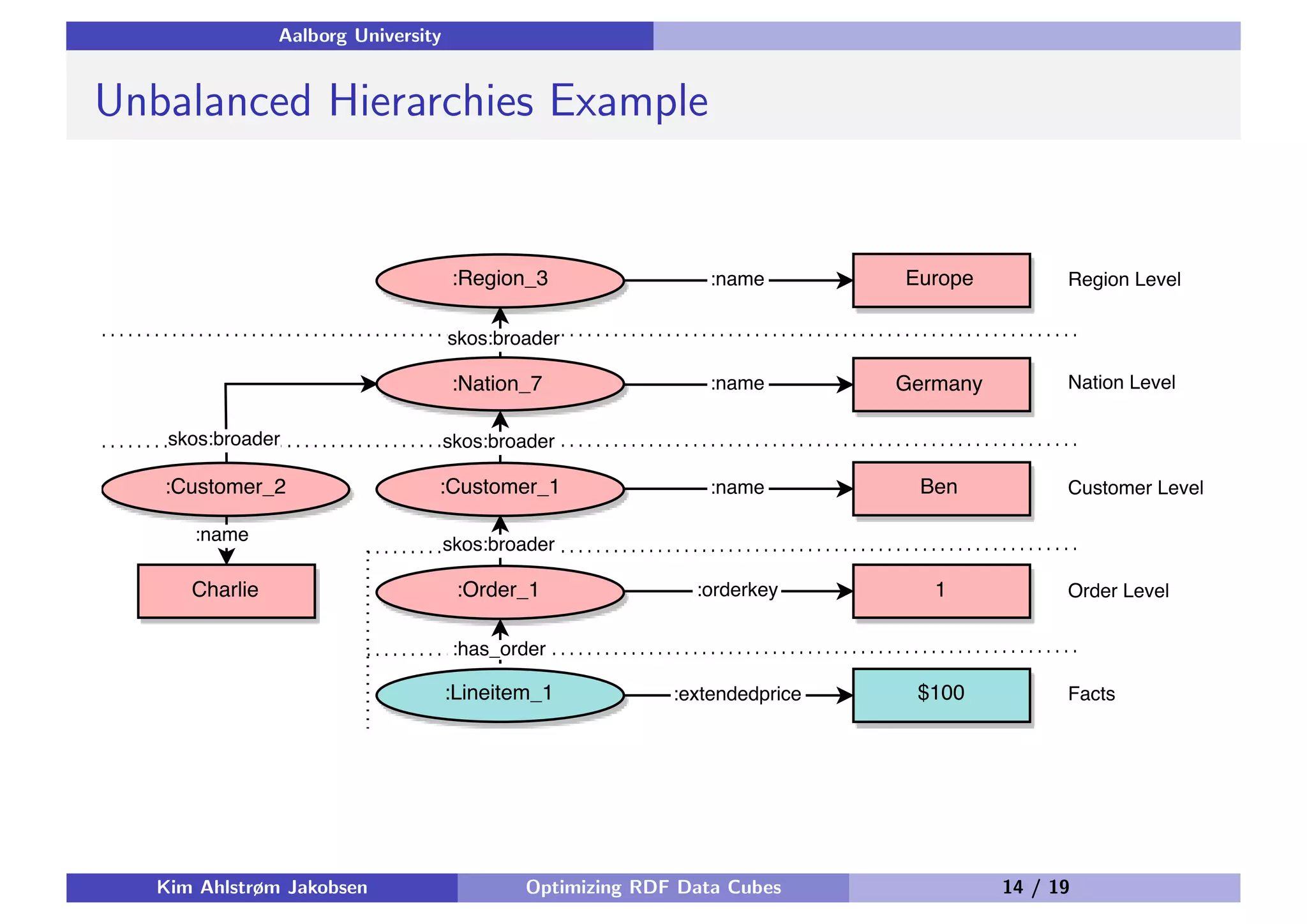 Aalborg University

Unbalanced Hierarchies Example

:Region_3 :name Europe Region Level

skos:broader

:Nation_7 :name Germany Nation Level

skos:broader skos:broader

:Customer_2 :Customer_1 :name Ben Customer Level

:name skos:broader

Charlie :Order_1 :orderkey 1 Order Level

:has_order

:Lineitem_1 :extendedprice $100 Facts

Kim Ahlstrøm Jakobsen Optimizing RDF Data Cubes 14 / 19